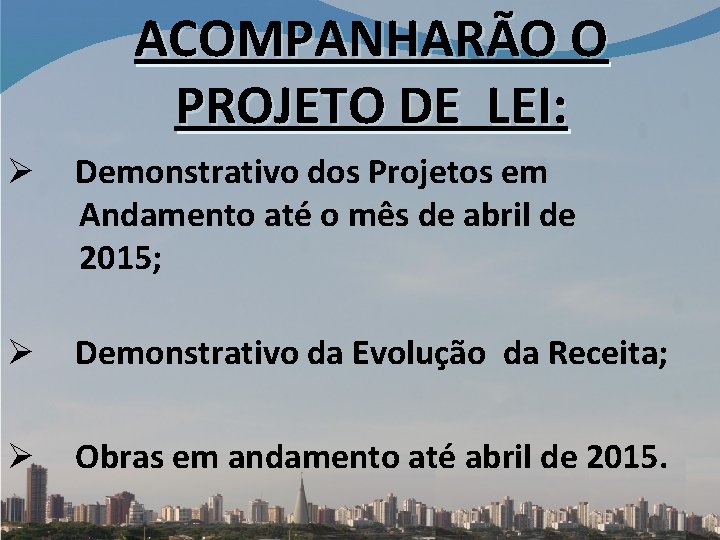 ACOMPANHARÃO O PROJETO DE LEI:

➢ Demonstrativo dos Projetos em Andamento até o mês de abril de 2015;

➢ Demonstrativo da Evolução da Receita;

➢ Obras em andamento até abril de 2015.